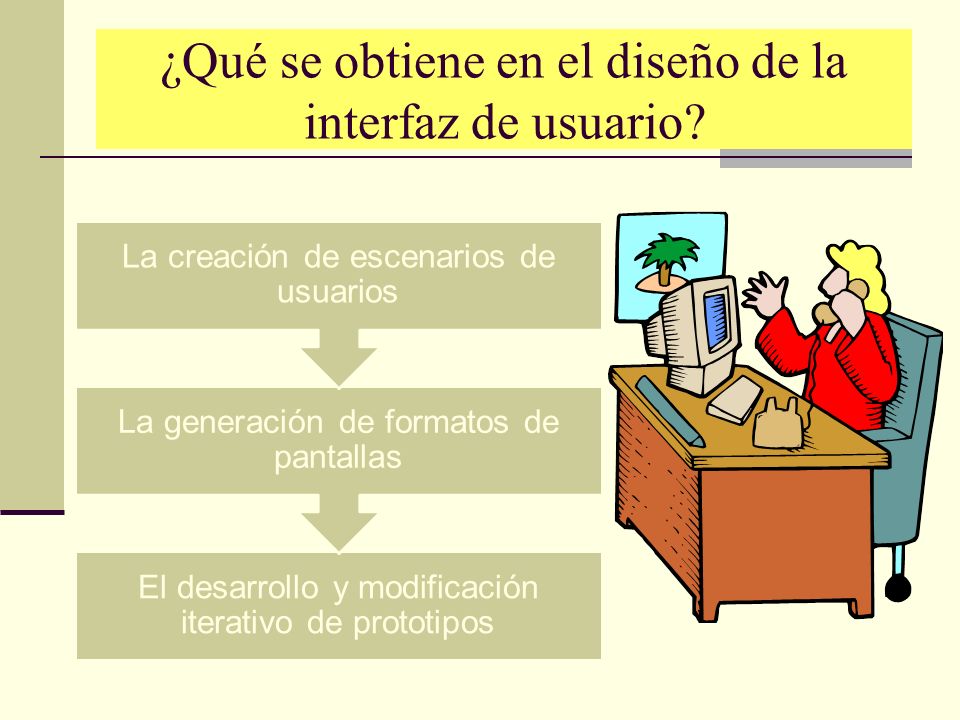 ¿Qué se obtiene en el diseño de la interfaz de usuario?

La creación de escenarios de usuarios

La generación de formatos de pantallas

El desarrollo y modificación iterativo de prototipos